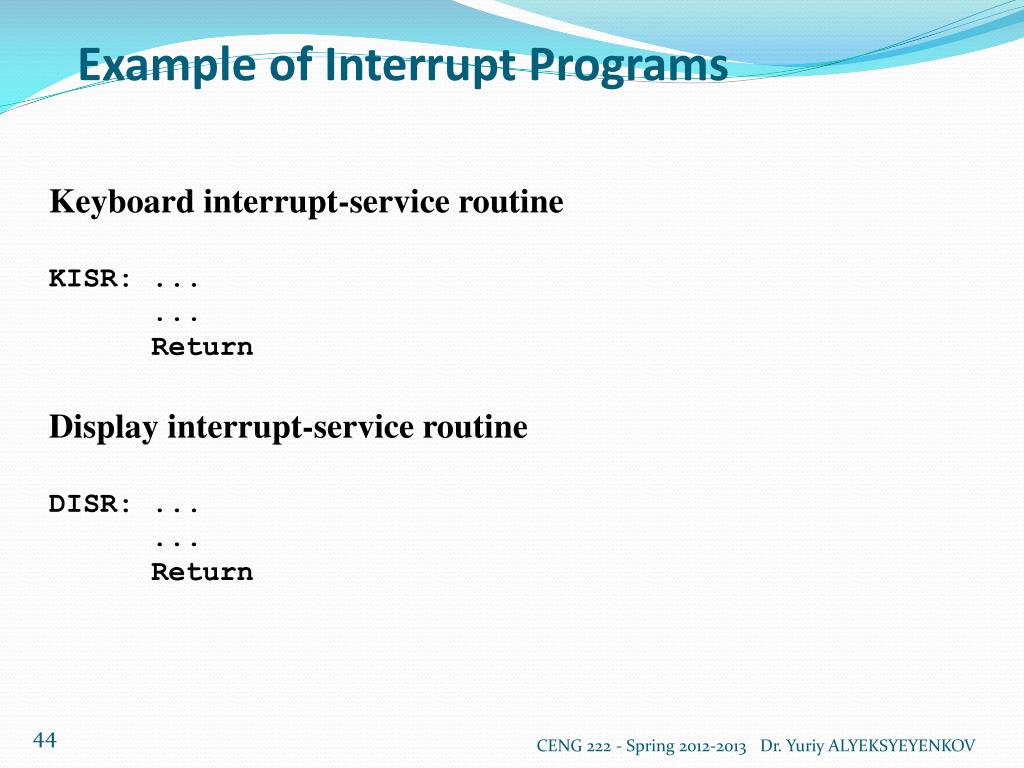 Example of Interrupt Programs

Keyboard interrupt-service routine

KISR: ...
...
Return

Display interrupt-service routine

DISR: ...
...
Return

44

CENG 222 - Spring 2012-2013 Dr. Yuriy ALYEKSYEYENKOV